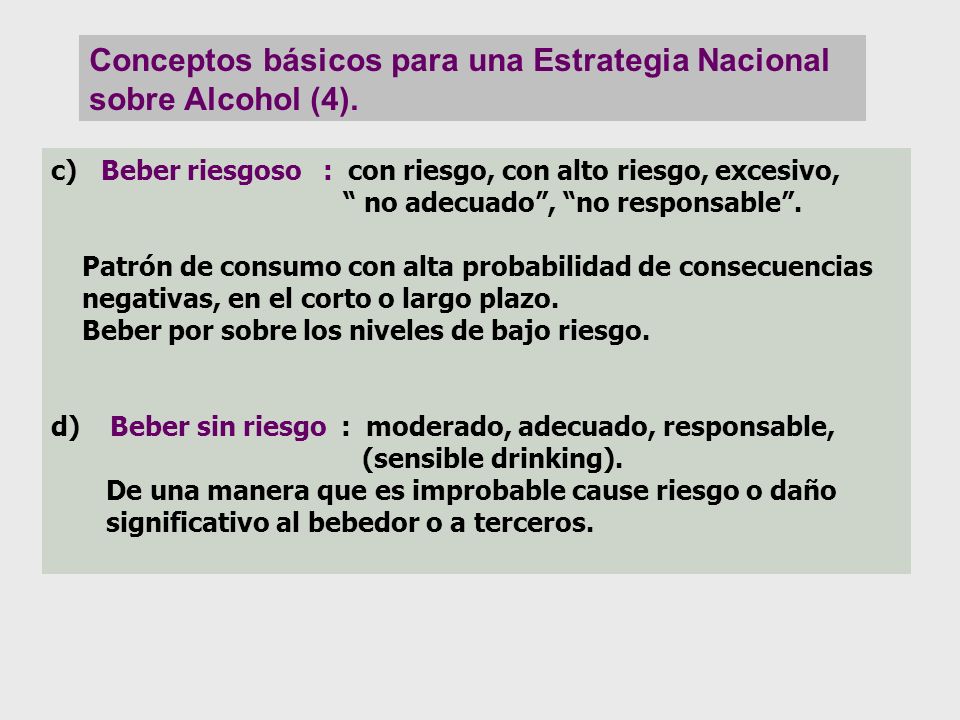 Conceptos básicos para una Estrategia Nacional sobre Alcohol (4).

c) Beber riesgoso : con riesgo, con alto riesgo, excesivo, “ no adecuado”, “no responsable”.

Patrón de consumo con alta probabilidad de consecuencias negativas, en el corto o largo plazo.
Beber por sobre los niveles de bajo riesgo.

d) Beber sin riesgo : moderado, adecuado, responsable, (sensible drinking).
De una manera que es improbable cause riesgo o daño significativo al bebedor o a terceros.